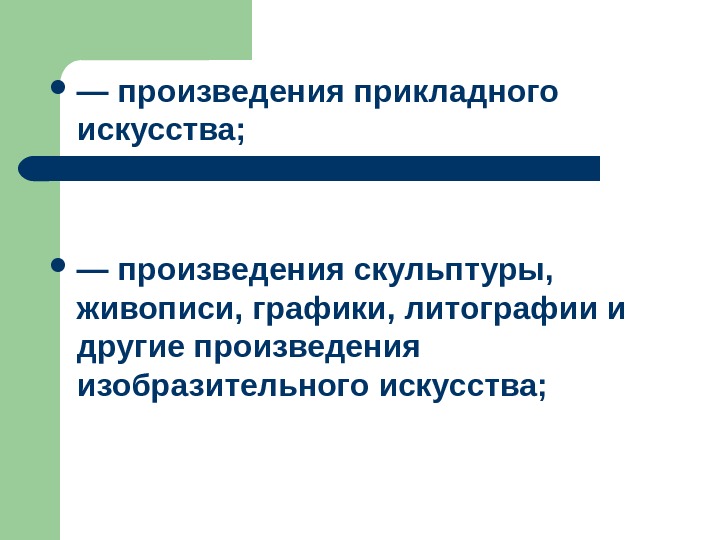 • — произведения прикладного искусства;

• — произведения скульптуры, живописи, графики, литографии и другие произведения изобразительного искусства;